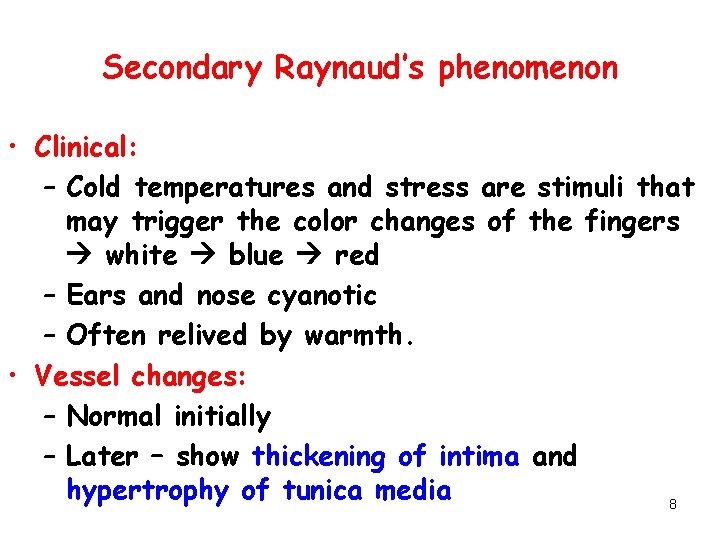 Secondary Raynaud's phenomenon

• Clinical:
– Cold temperatures and stress are stimuli that may trigger the color changes of the fingers → white → blue → red
– Ears and nose cyanotic
– Often relived by warmth.

• Vessel changes:
– Normal initially
– Later – show thickening of intima and hypertrophy of tunica media

8